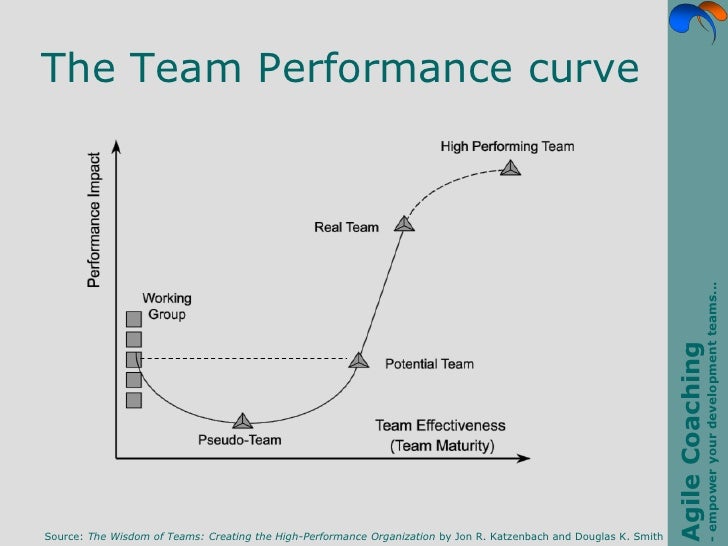 The Team Performance curve

Performance Impact

High Performing Team

Real Team

Working Group

Potential Team

Pseudo-Team

Team Effectiveness (Team Maturity)

Source: The Wisdom of Teams: Creating the High-Performance Organization by Jon R. Katzenbach and Douglas K. Smith

Agile Coaching
- empower your development teams...